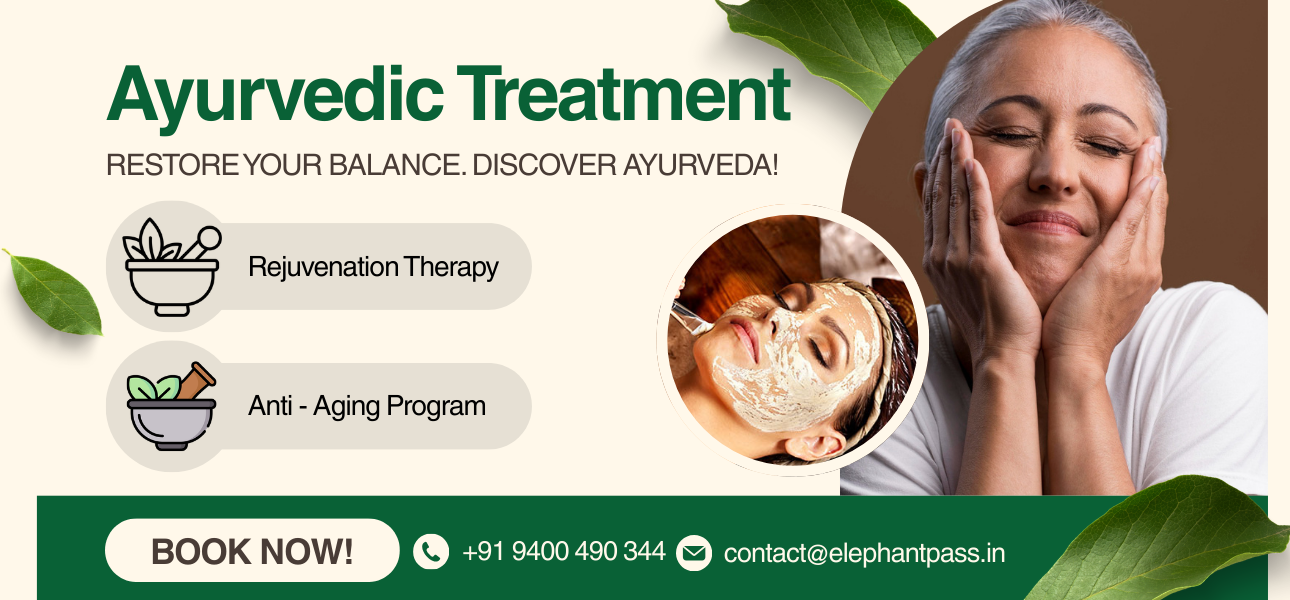 Ayurvedic Treatment

RESTORE YOUR BALANCE. DISCOVER AYURVEDA!

Rejuvenation Therapy

Anti - Aging Program

BOOK NOW!

+91 9400 490 344

contact@elephantpass.in